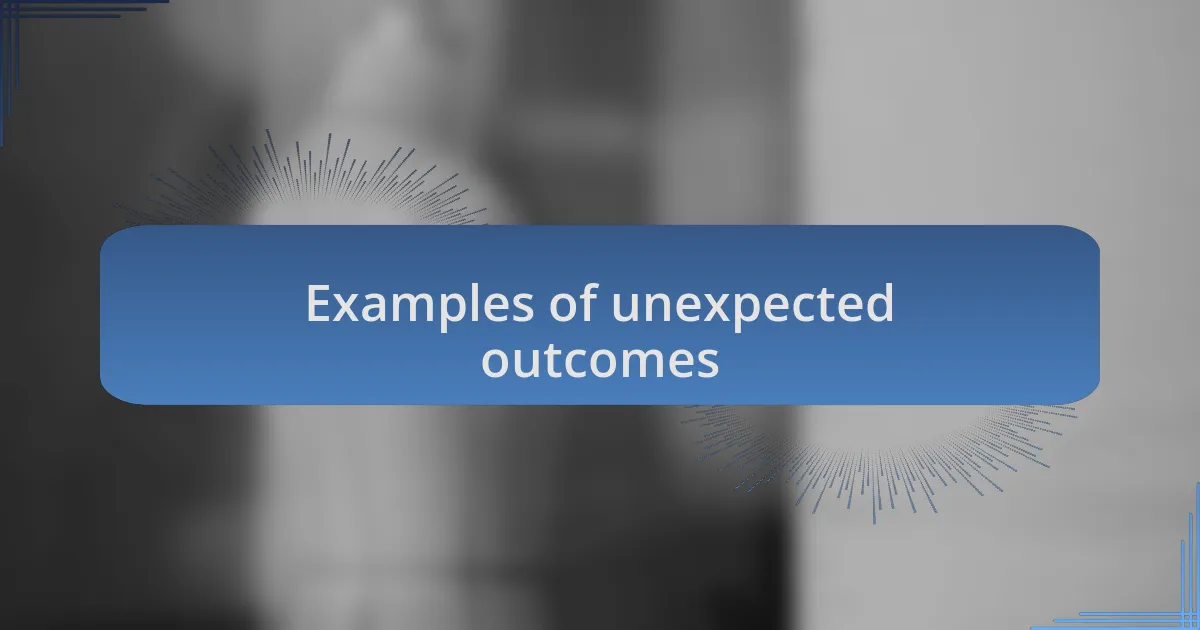 Examples of unexpected outcomes